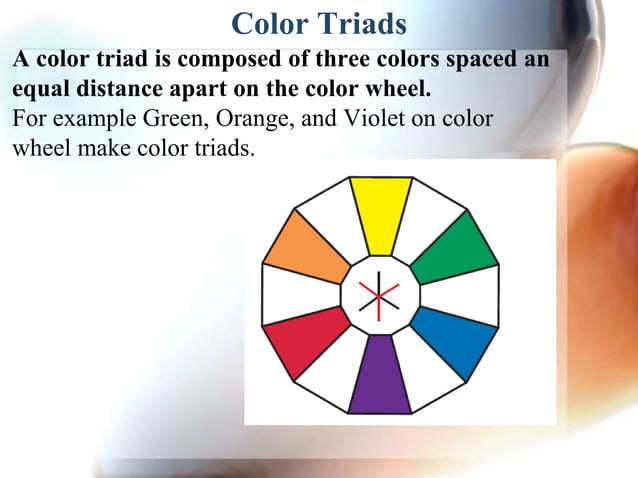 Color Triads

A color triad is composed of three colors spaced an equal distance apart on the color wheel.

For example Green, Orange, and Violet on color wheel make color triads.